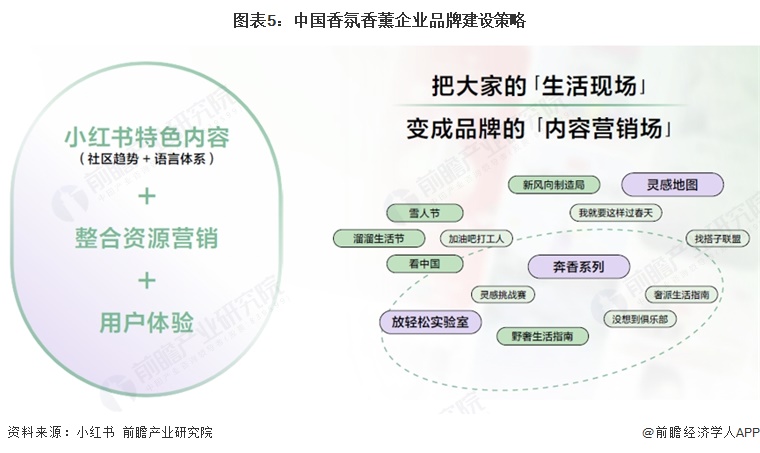 图表5：中国香氛香薰企业品牌建设策略

小红书特色内容
（社区趋势 + 语言体系）
+
整合资源营销
+
用户体验

把大家的「生活现场」
变成品牌的「内容营销场」

新风向制造局
灵感地图
雪人节
我就要这样过春天
溜溜生活节
加油吧打工人
找搭子联盟
看中国
奔香系列
灵感挑战赛
奢派生活指南
放轻松实验室
没想到俱乐部
野奢生活指南

前瞻产业研究院

资料来源：小红书 前瞻产业研究院
@前瞻经济学人APP